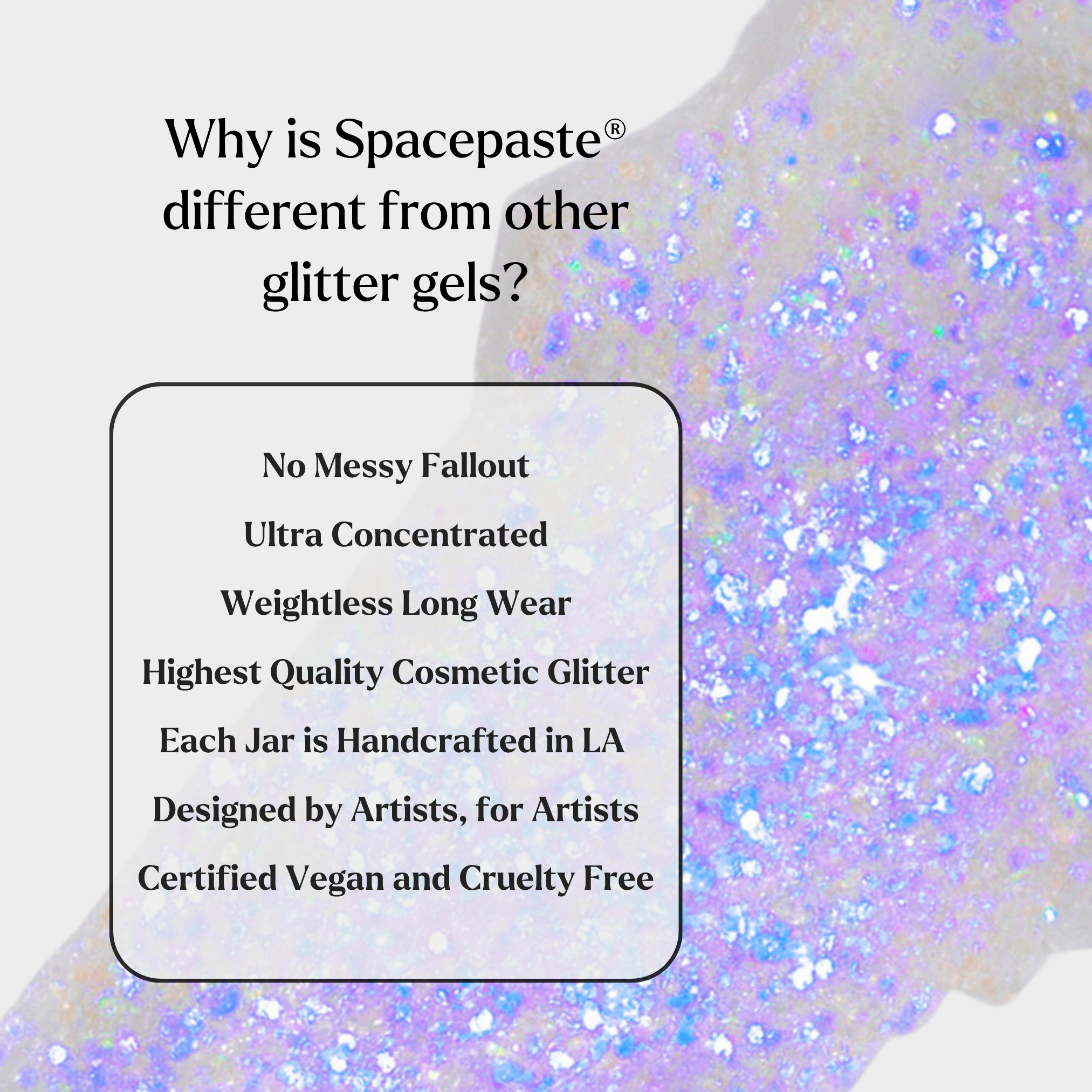 Why is Spacepaste® different from other glitter gels?

No Messy Fallout

Ultra Concentrated

Weightless Long Wear

Highest Quality Cosmetic Glitter

Each Jar is Handcrafted in LA

Designed by Artists, for Artists

Certified Vegan and Cruelty Free